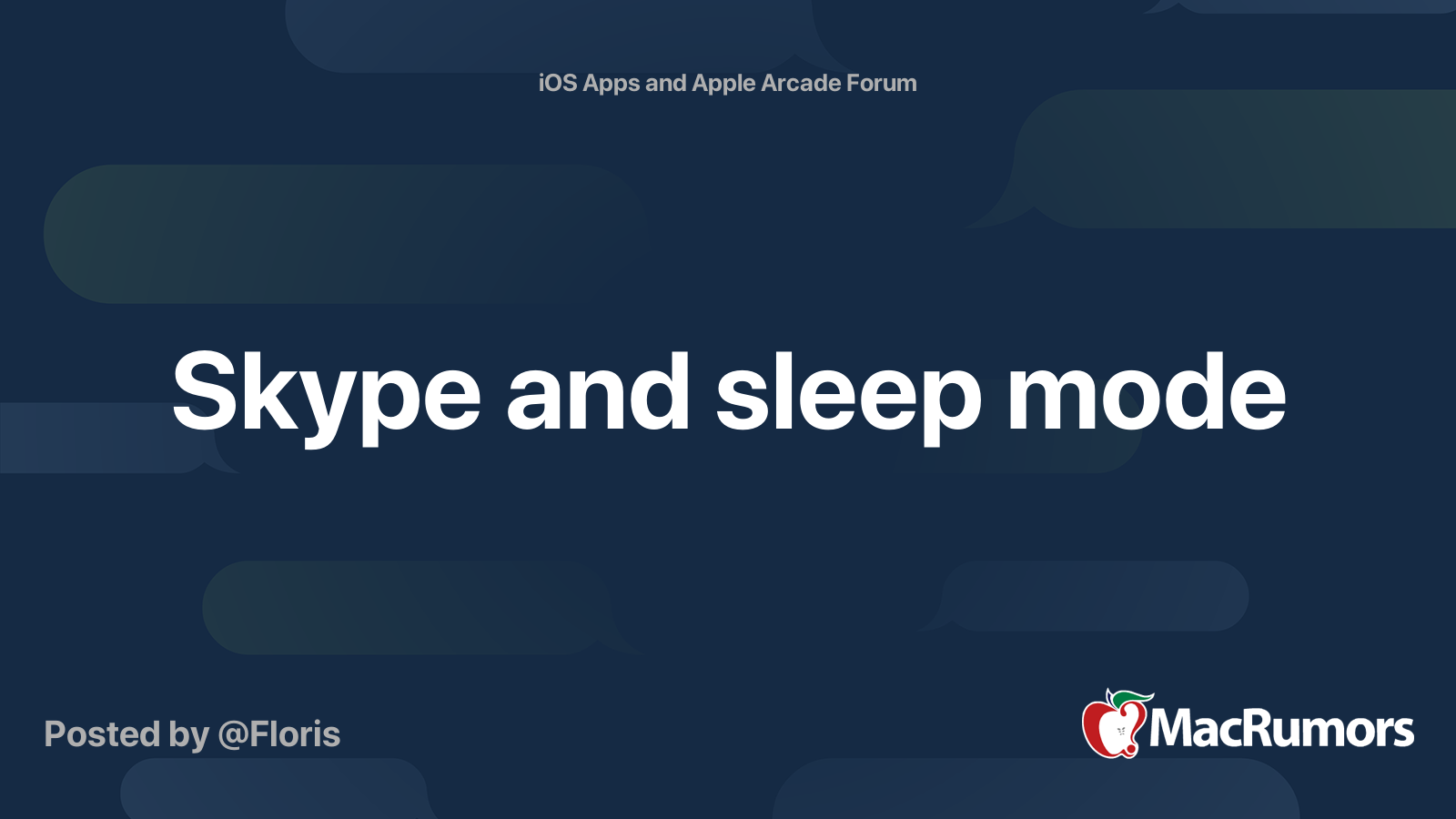 iOS Apps and Apple Arcade Forum

Skype and sleep mode

Posted by @Floris

MacRumors